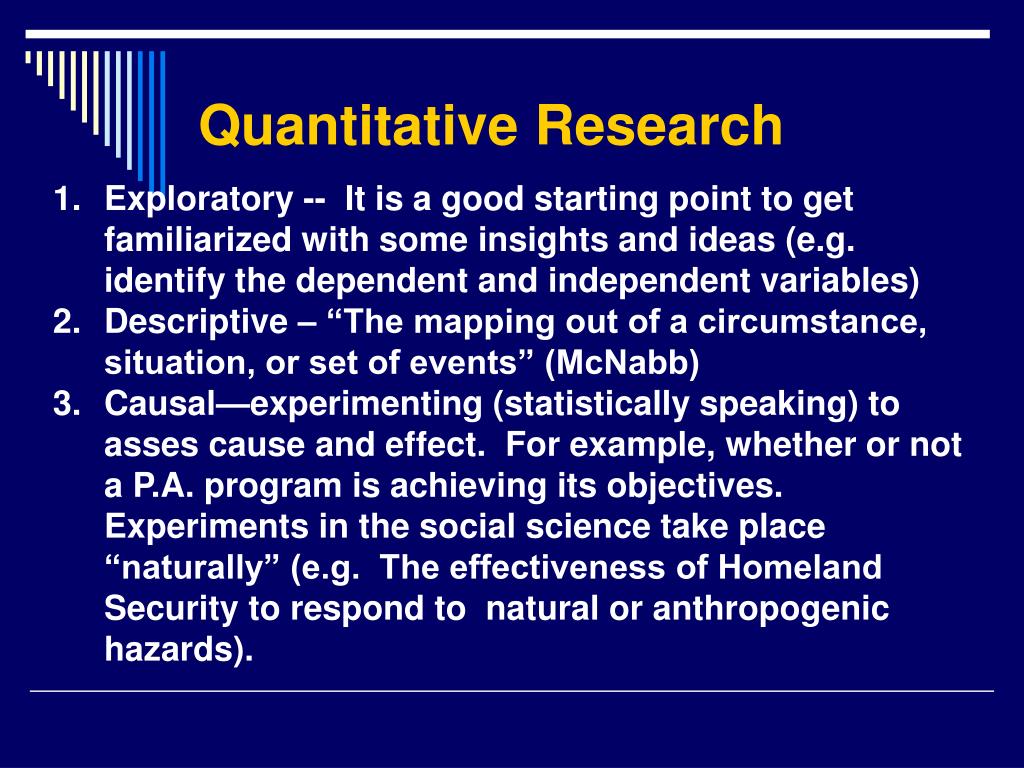 Quantitative Research

1. Exploratory -- It is a good starting point to get familiarized with some insights and ideas (e.g. identify the dependent and independent variables)
2. Descriptive – “The mapping out of a circumstance, situation, or set of events” (McNabb)
3. Causal—experimenting (statistically speaking) to asses cause and effect. For example, whether or not a P.A. program is achieving its objectives. Experiments in the social science take place “naturally” (e.g. The effectiveness of Homeland Security to respond to natural or anthropogenic hazards).